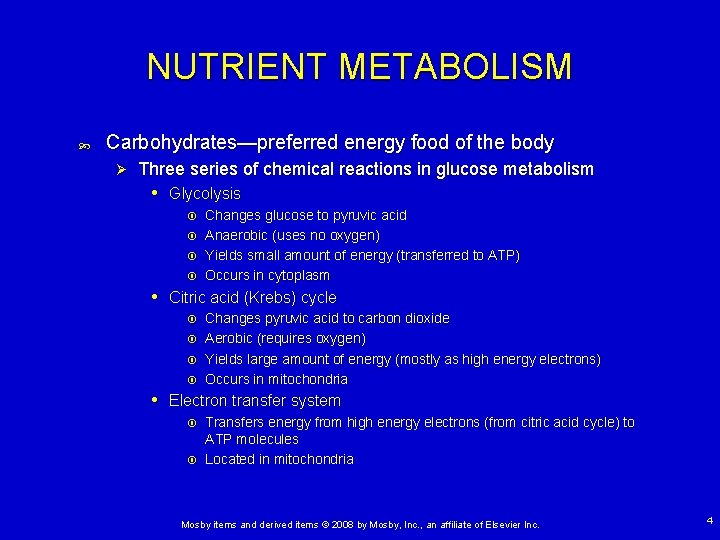 NUTRIENT METABOLISM

Carbohydrates—preferred energy food of the body

Three series of chemical reactions in glucose metabolism

Glycolysis

Changes glucose to pyruvic acid

Anaerobic (uses no oxygen)

Yields small amount of energy (transferred to ATP)

Occurs in cytoplasm

Citric acid (Krebs) cycle

Changes pyruvic acid to carbon dioxide

Aerobic (requires oxygen)

Yields large amount of energy (mostly as high energy electrons)

Occurs in mitochondria

Electron transfer system

Transfers energy from high energy electrons (from citric acid cycle) to ATP molecules

Located in mitochondria

Mosby items and derived items © 2008 by Mosby, Inc., an affiliate of Elsevier Inc.

4